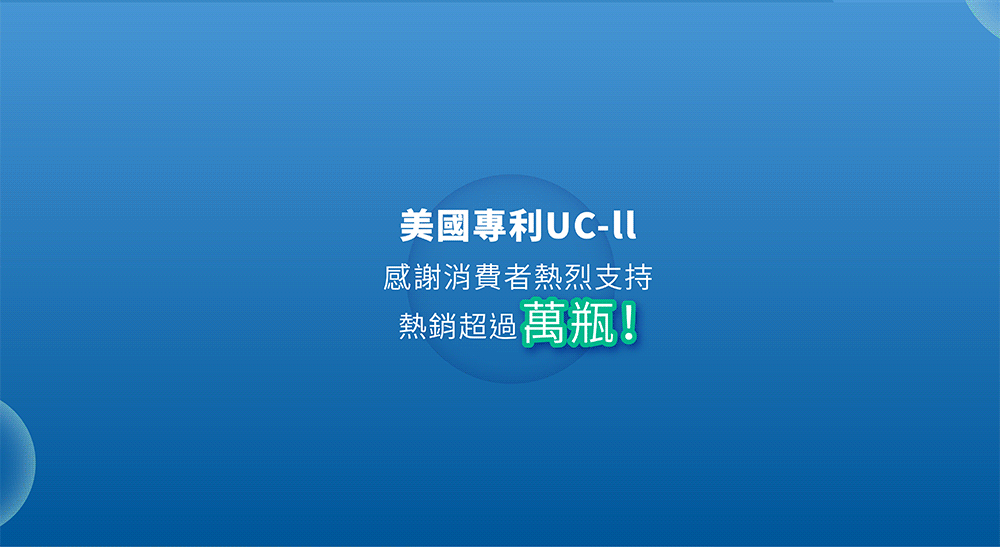 美國專利UC-ll
感謝消費者熱烈支持
熱銷超過萬瓶！